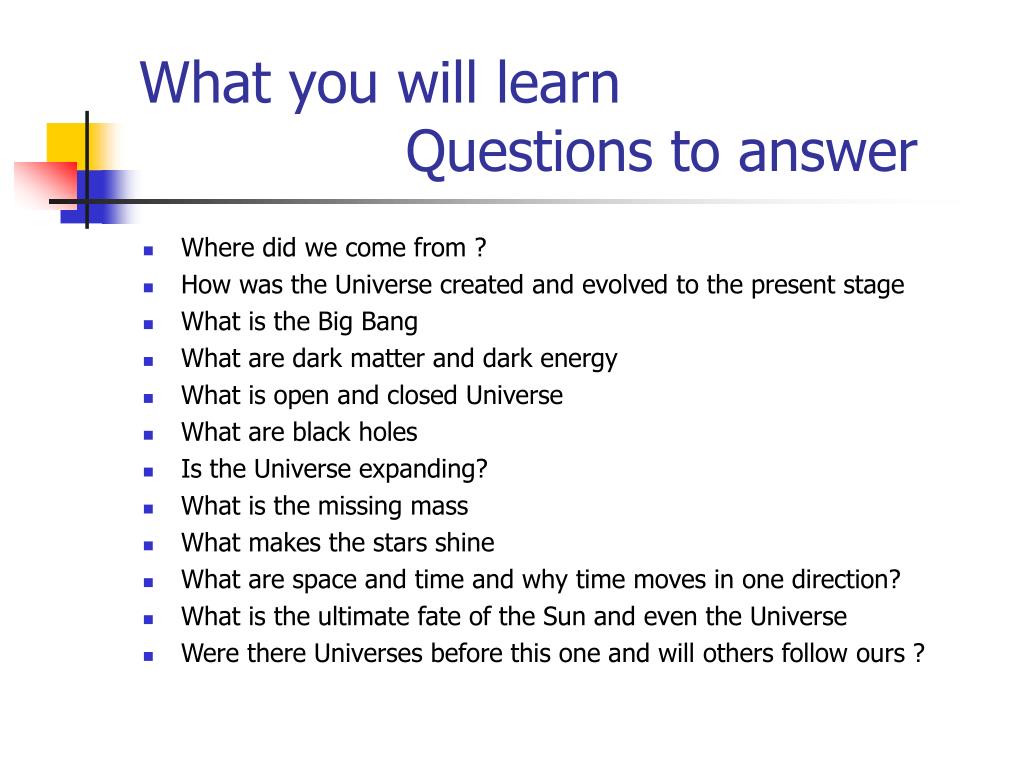 What you will learn
Questions to answer

- Where did we come from ?
- How was the Universe created and evolved to the present stage
- What is the Big Bang
- What are dark matter and dark energy
- What is open and closed Universe
- What are black holes
- Is the Universe expanding?
- What is the missing mass
- What makes the stars shine
- What are space and time and why time moves in one direction?
- What is the ultimate fate of the Sun and even the Universe
- Were there Universes before this one and will others follow ours ?